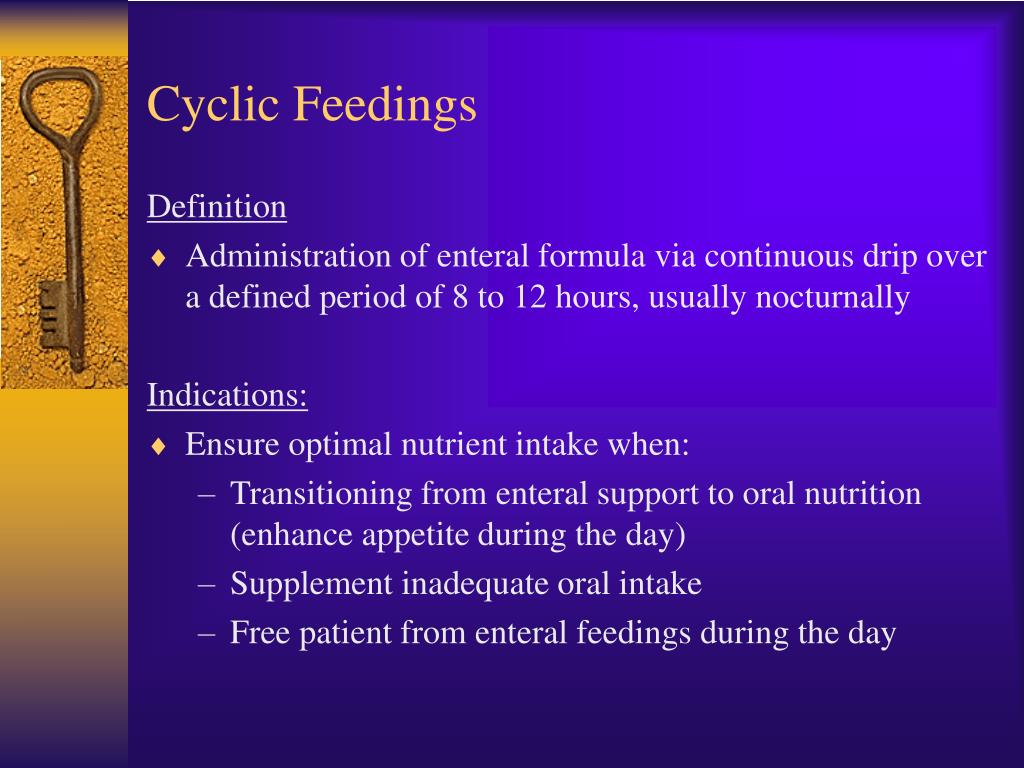 Cyclic Feedings

Definition

♦ Administration of enteral formula via continuous drip over a defined period of 8 to 12 hours, usually nocturnally

Indications:

♦ Ensure optimal nutrient intake when:
– Transitioning from enteral support to oral nutrition (enhance appetite during the day)
– Supplement inadequate oral intake
– Free patient from enteral feedings during the day